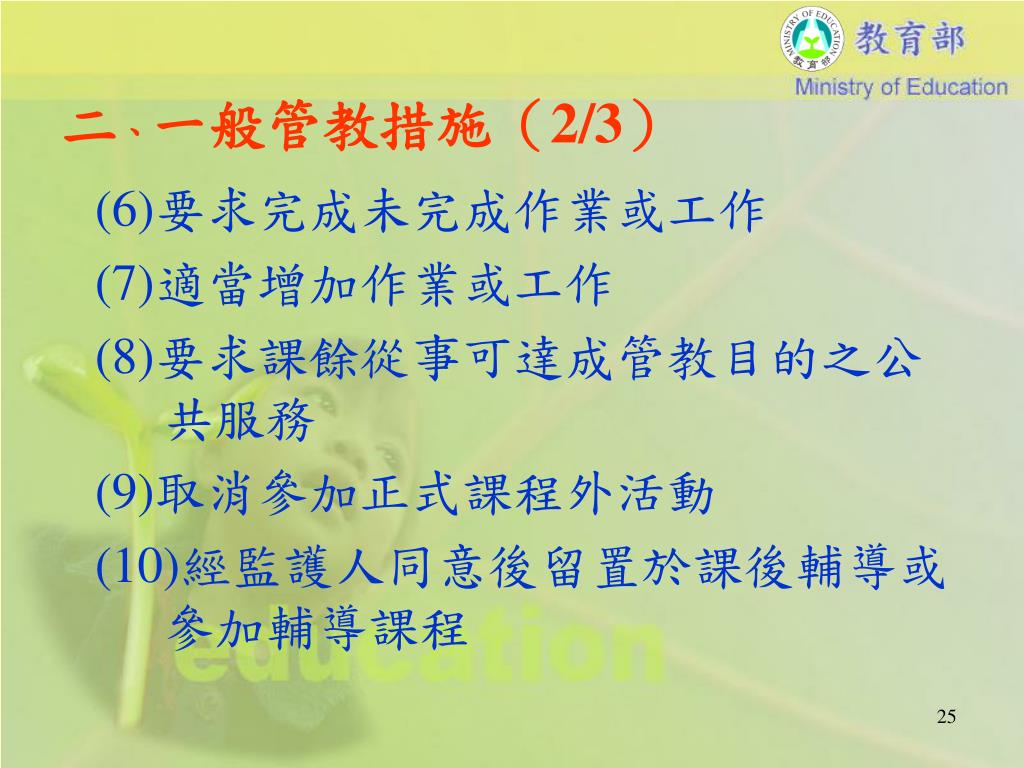 MINISTRY OF EDUCATION
教育部
教育部
Ministry of Education

二、一般管教措施（2/3）

(6)要求完成未完成作業或工作

(7)適當增加作業或工作

(8)要求課餘從事可達成管教目的之公共服務

(9)取消參加正式課程外活動

(10)經監護人同意後留置於課後輔導或參加輔導課程

education

25